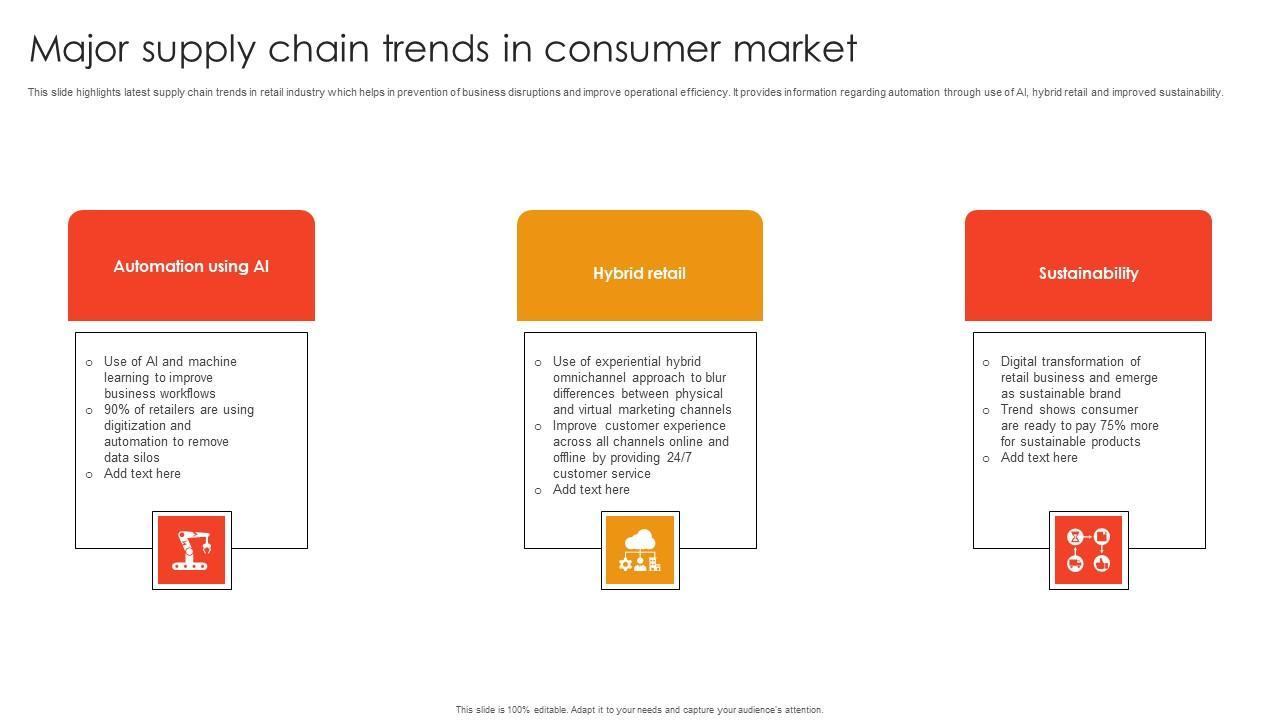 Major supply chain trends in consumer market

This slide highlights latest supply chain trends in retail industry which helps in prevention of business disruptions and improve operational efficiency. It provides information regarding automation through use of AI, hybrid retail and improved sustainability.

Automation using AI

o Use of AI and machine learning to improve business workflows
o 90% of retailers are using digitization and automation to remove data silos
o Add text here

Hybrid retail

o Use of experiential hybrid omnichannel approach to blur differences between physical and virtual marketing channels
o Improve customer experience across all channels online and offline by providing 24/7 customer service
o Add text here

Sustainability

o Digital transformation of retail business and emerge as sustainable brand
o Trend shows consumer are ready to pay 75% more for sustainable products
o Add text here

This slide is 100% editable. Adapt it to your needs and capture your audience's attention.